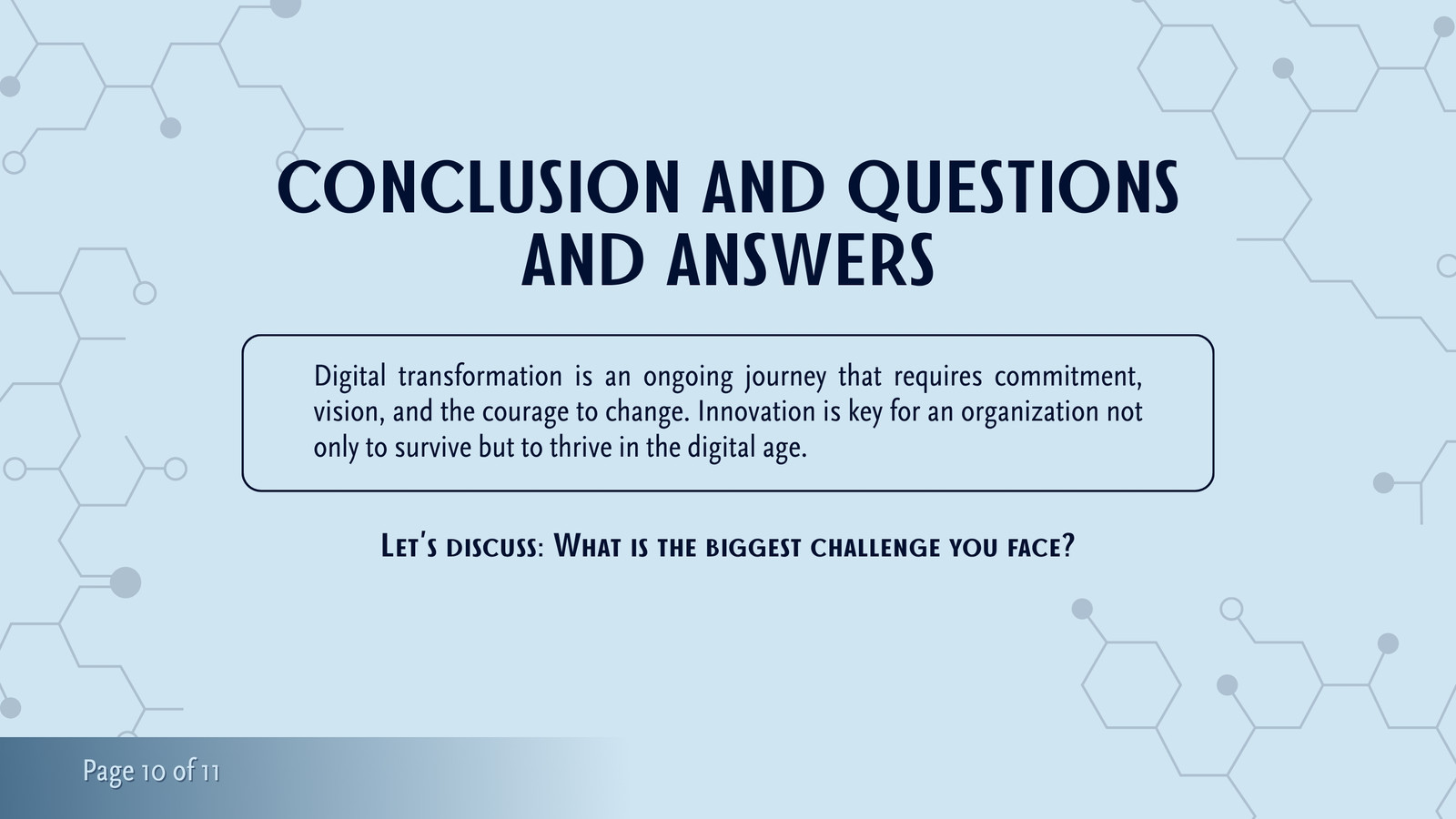 CONCLUSION AND QUESTIONS AND ANSWERS

Digital transformation is an ongoing journey that requires commitment, vision, and the courage to change. Innovation is key for an organization not only to survive but to thrive in the digital age.

Let's discuss: What is the biggest challenge you face?

Page 10 of 11